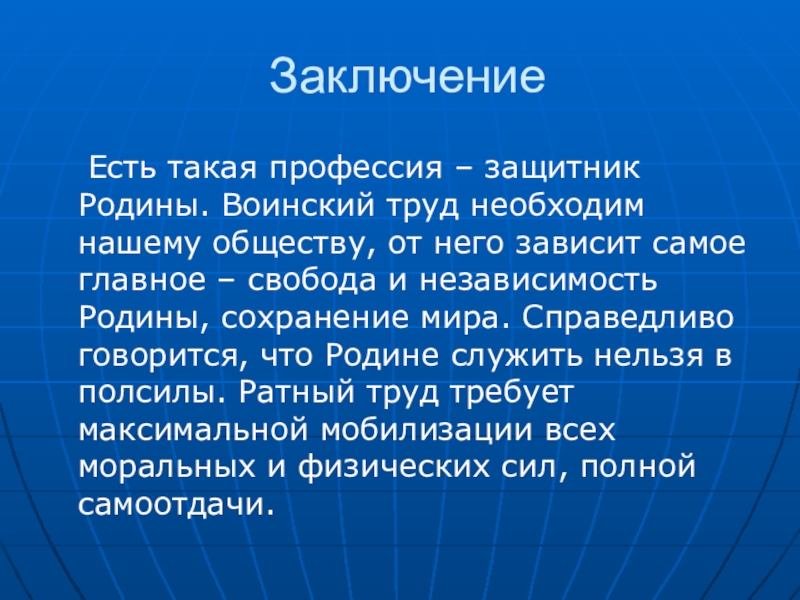 Заключение

Есть такая профессия – защитник Родины. Воинский труд необходим нашему обществу, от него зависит самое главное – свобода и независимость Родины, сохранение мира. Справедливо говорится, что Родине служить нельзя в полсилы. Ратный труд требует максимальной мобилизации всех моральных и физических сил, полной самоотдачи.